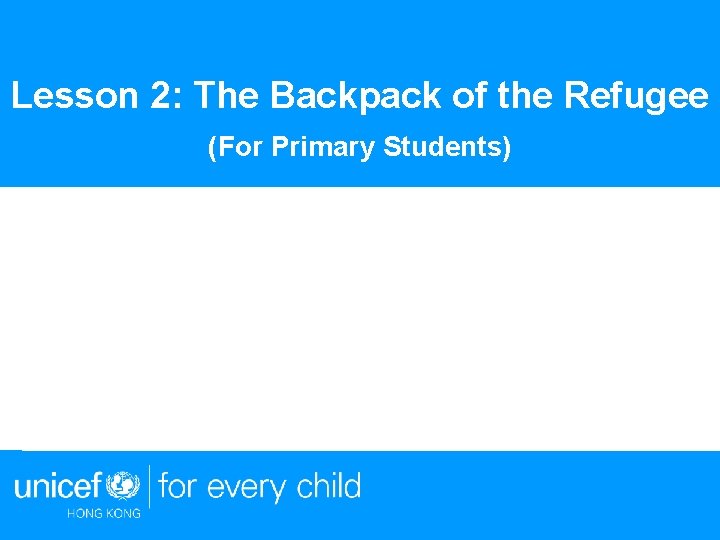 Lesson 2: The Backpack of the Refugee

(For Primary Students)

unicef
HONG KONG
for every child